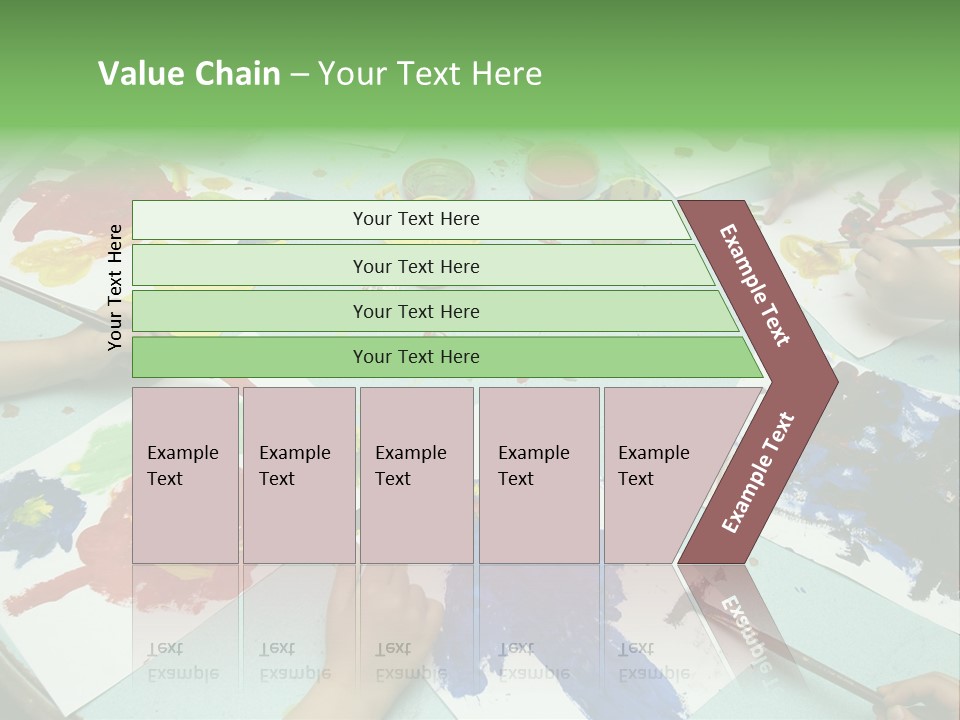 Value Chain – Your Text Here

Your Text Here

Your Text Here

Your Text Here

Your Text Here

Your Text Here

Example Text

Example Text

Example Text

Example Text

Example Text

Example Text

Example Text